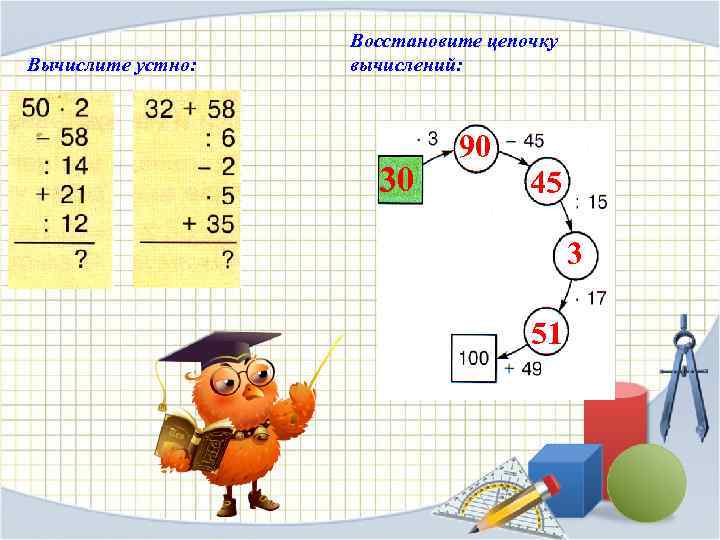 Вычислите устно:

$50 \cdot 2$
$- 58$
$: 14$
$+ 21$
$: 12$
?

$32 + 58$
$: 6$
$- 2$
$\cdot 5$
$+ 35$
?

Восстановите цепочку вычислений:

30
$\cdot 3$
90
$- 45$
45
$: 15$
3
$\cdot 17$
51
$+ 49$
100